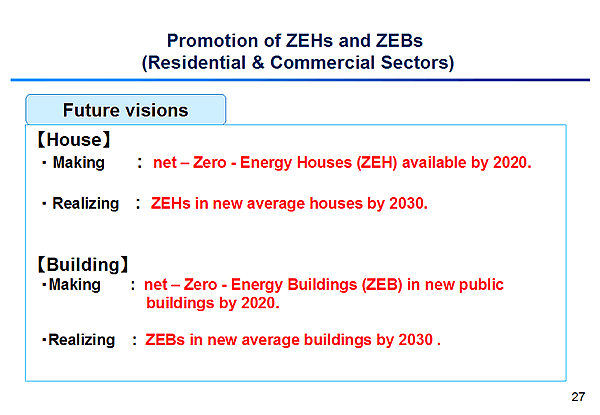 Promotion of ZEHs and ZEBs
(Residential & Commercial Sectors)

Future visions

【House】
・Making : net – Zero - Energy Houses (ZEH) available by 2020.

・Realizing : ZEHs in new average houses by 2030.

【Building】
・Making : net – Zero - Energy Buildings (ZEB) in new public buildings by 2020.

・Realizing : ZEBs in new average buildings by 2030 .

27